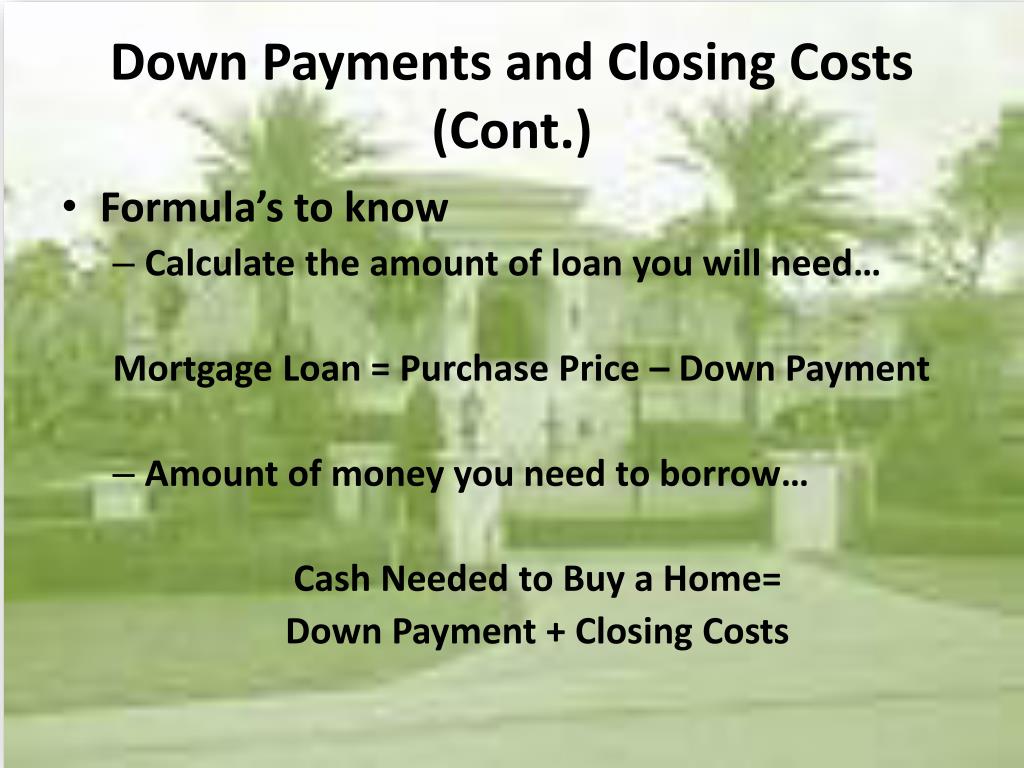 Down Payments and Closing Costs (Cont.)

• Formula's to know
– Calculate the amount of loan you will need…

Mortgage Loan = Purchase Price – Down Payment

– Amount of money you need to borrow…

Cash Needed to Buy a Home=
Down Payment + Closing Costs